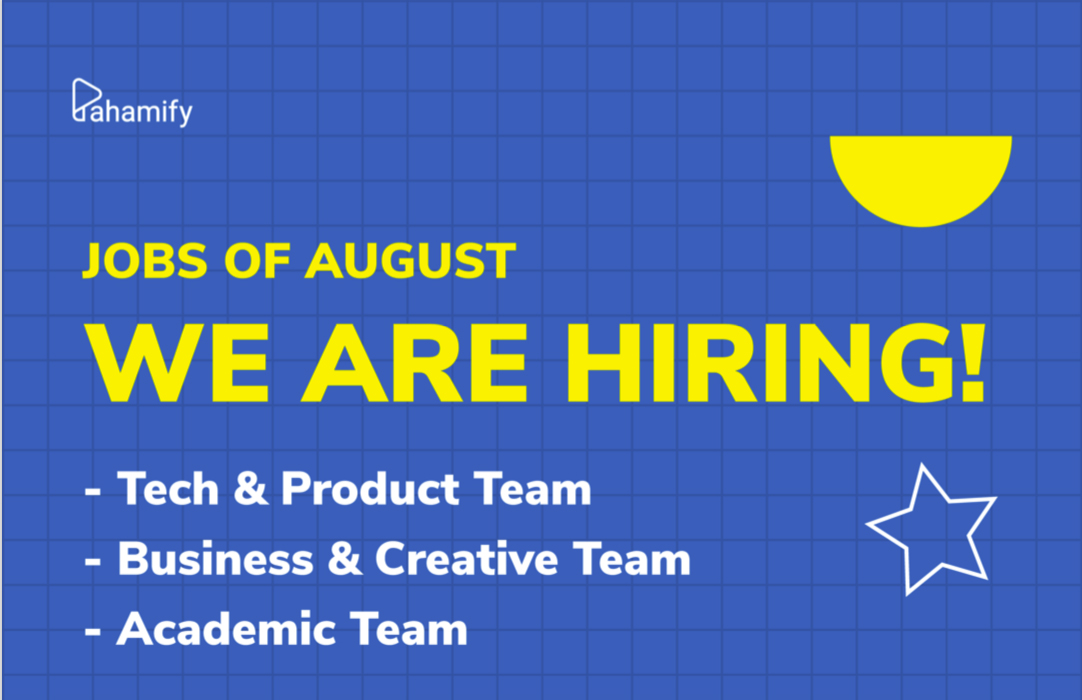 Pahamify

JOBS OF AUGUST

WE ARE HIRING!

- Tech & Product Team
- Business & Creative Team
- Academic Team